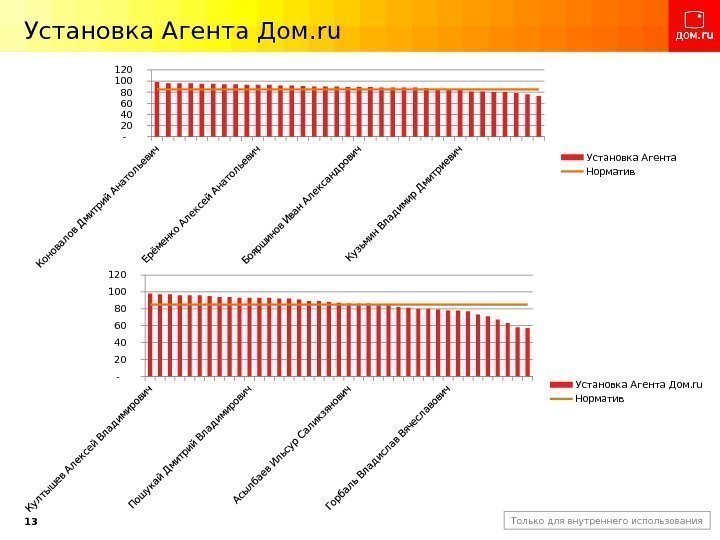 Установка Агента Дом.ru

дом.ru

120
100
80
60
40
20
-

Коновалов Дмитрий Анатольевич
Ерёменко Алексей Анатольевич
Бояршинов Иван Александрович
Кузьмин Владимир Дмитриевич

Установка Агента
Норматив

120
100
80
60
40
20
-

Култышев Алексей Владимирович
Пошукай Дмитрий Владимирович
Асылбаев Ильсур Саликзянович
Горбаль Владислав Вячеславович

Установка Агента Дом.ru
Норматив

13

Только для внутреннего использования